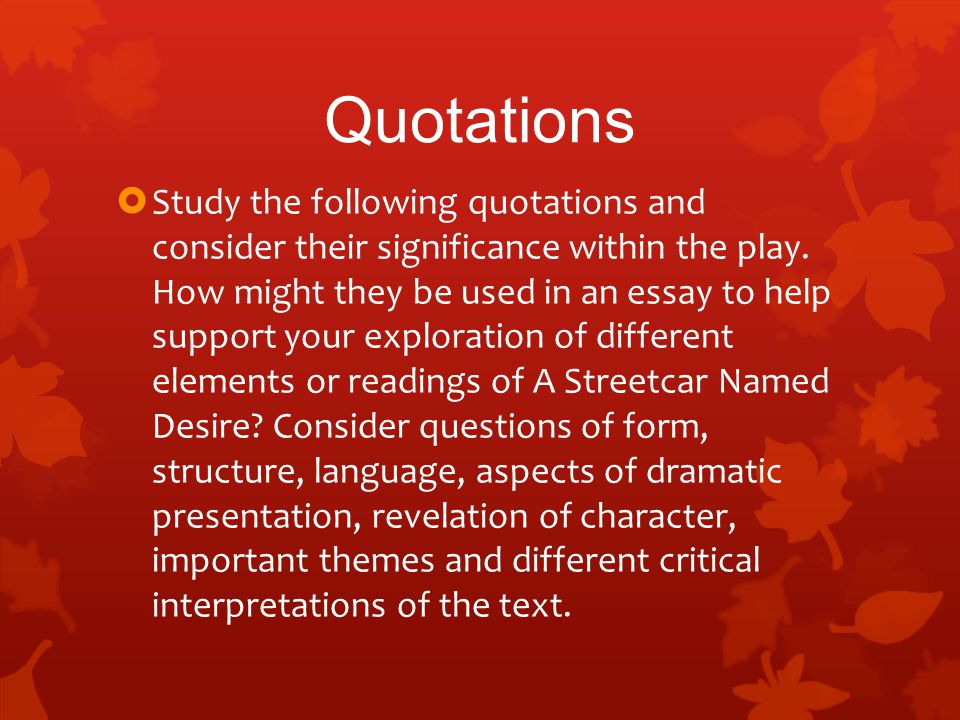 Quotations

Study the following quotations and consider their significance within the play. How might they be used in an essay to help support your exploration of different elements or readings of A Streetcar Named Desire? Consider questions of form, structure, language, aspects of dramatic presentation, revelation of character, important themes and different critical interpretations of the text.